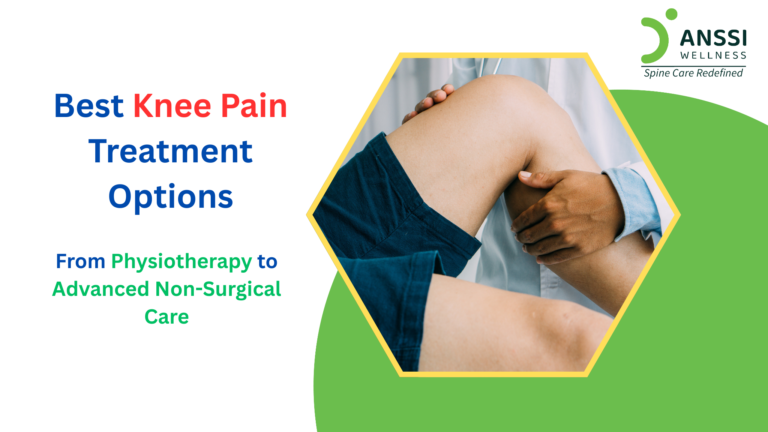 ANSSI
WELLNESS
Spine Care Redefined

Best Knee Pain Treatment Options

From Physiotherapy to Advanced Non-Surgical Care